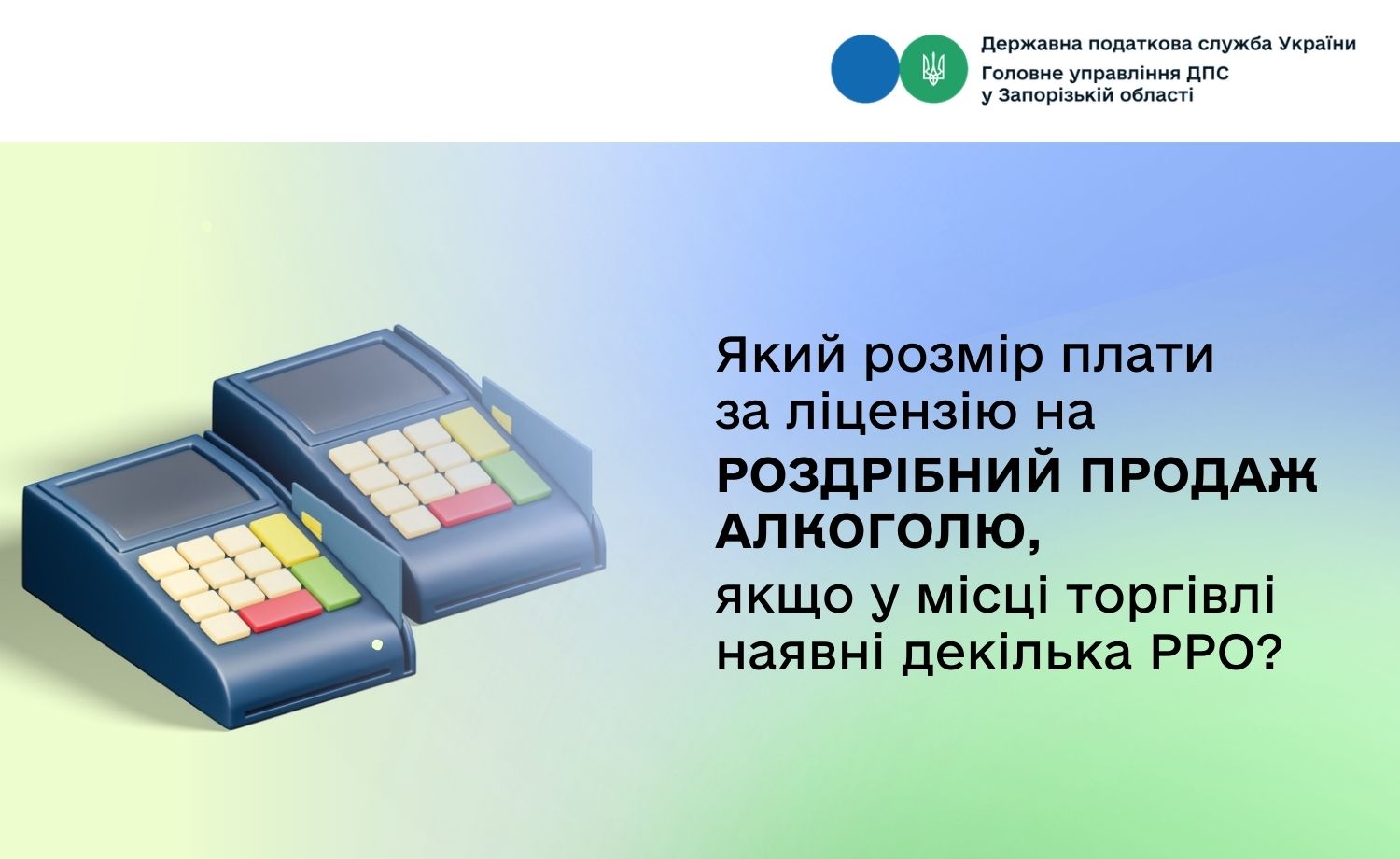 Державна податкова служба України
Головне управління ДПС
у Запорізькій області

Який розмір плати за ліцензію на РОЗДРІБНИЙ ПРОДАЖ АЛКОГОЛЮ, якщо у місці торгівлі наявні декілька РРО?